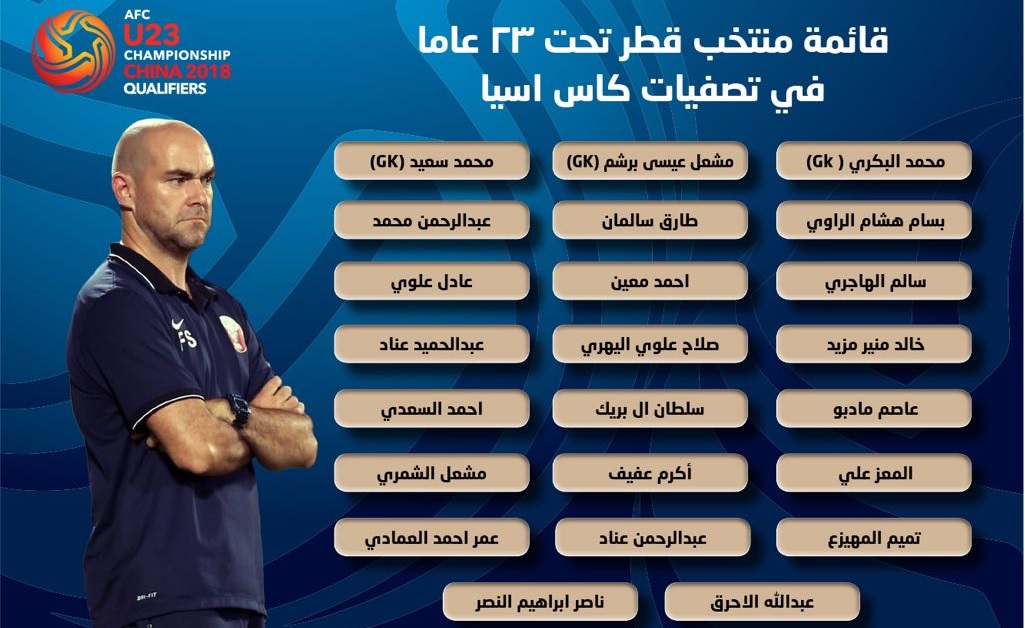 AFC
U23
CHAMPIONSHIP
CHINA 2018
QUALIFIERS

قائمة منتخب قطر تحت ٢٣ عاما
في تصفيات كاس اسيا

محمد البكري ( Gk)
مشعل عيسى برشم (GK)
محمد سعيد (GK)

بسام هشام الراوي
طارق سالمان
عبدالرحمن محمد

سالم الهاجري
احمد معين
عادل علوي

خالد منير مزيد
صلاح علوي اليهري
عبدالحميد عناد

عاصم مادبو
سلطان ال بريك
احمد السعدي

المعز علي
أكرم عفيف
مشعل الشمري

تميم المهيزع
عبدالرحمن عناد
عمر احمد العمادي

عبدالله الاحرق
ناصر ابراهيم النصر

FS
DRI-FIT